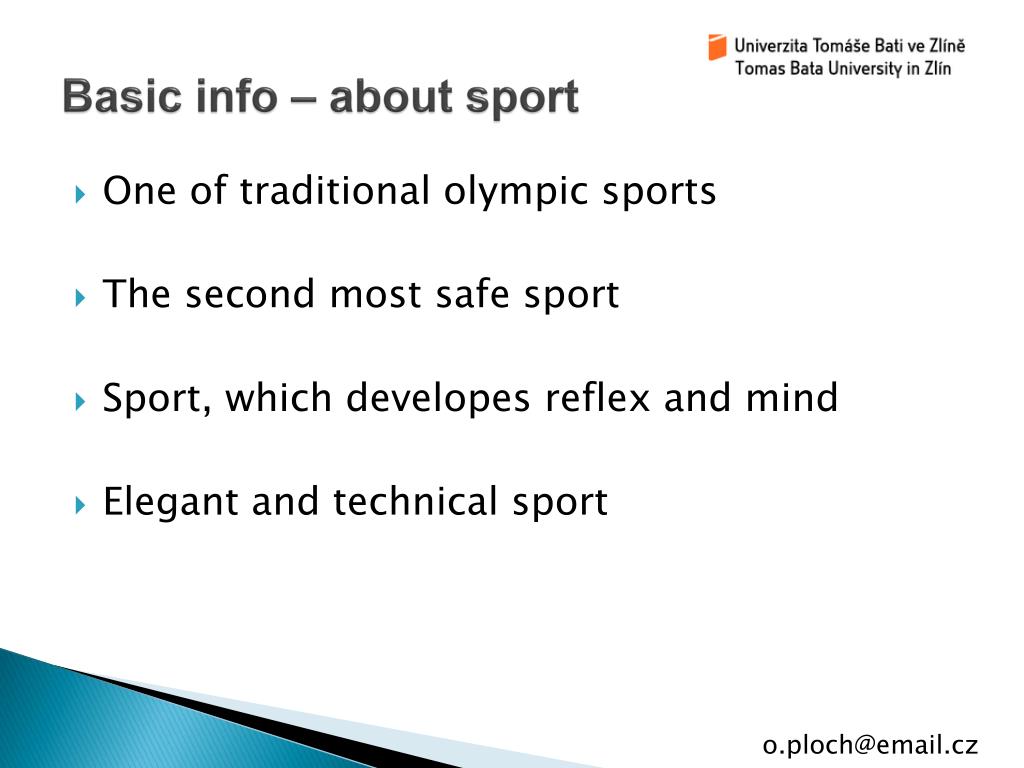 Univerzita Tomáše Bati ve Zlíně
Tomas Bata University in Zlín

Basic info – about sport

One of traditional olympic sports

The second most safe sport

Sport, which developes reflex and mind

Elegant and technical sport

o.ploch@email.cz